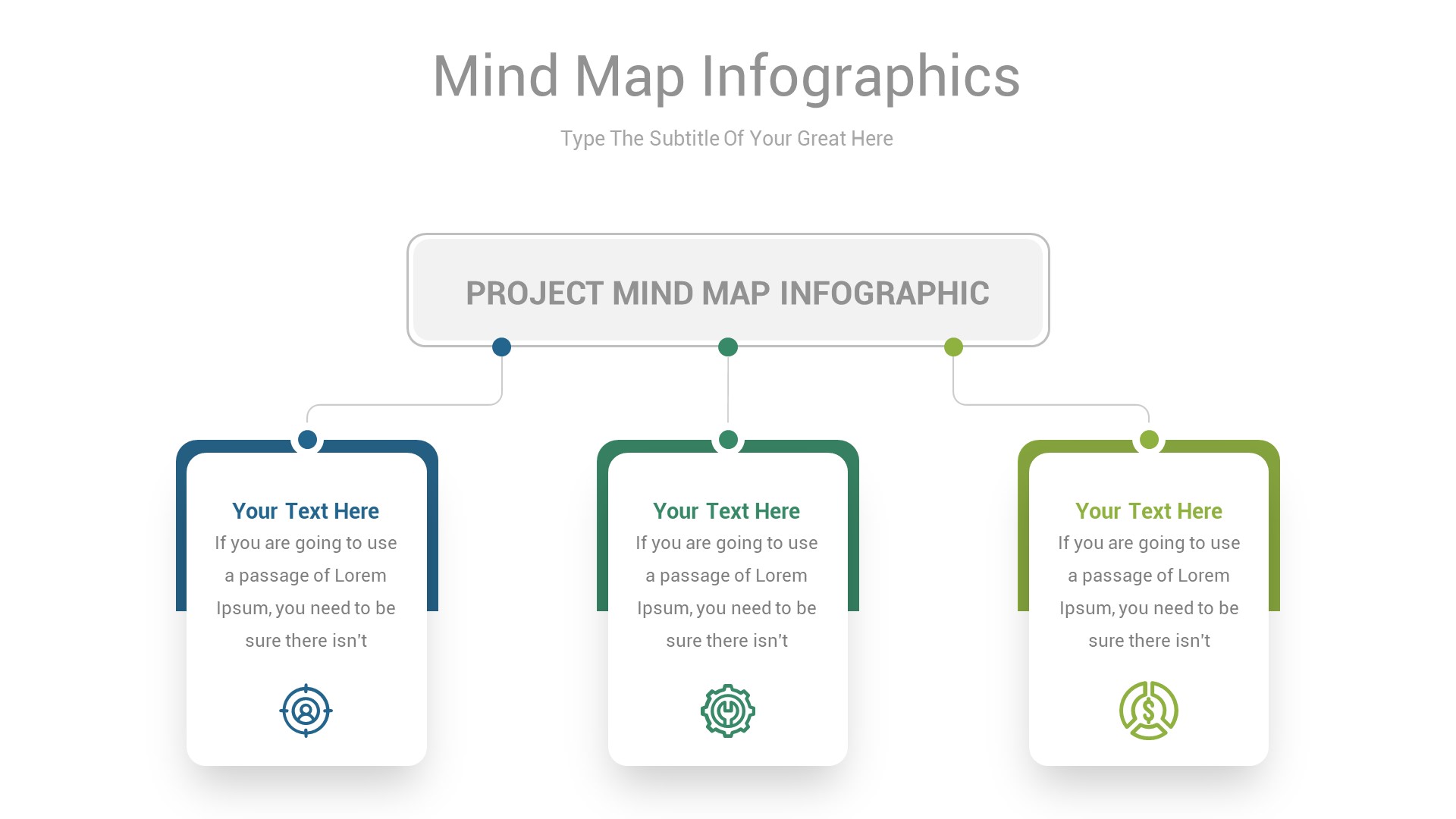 Mind Map Infographics

Type The Subtitle Of Your Great Here

PROJECT MIND MAP INFOGRAPHIC

Your Text Here

If you are going to use a passage of Lorem Ipsum, you need to be sure there isn't

Your Text Here

If you are going to use a passage of Lorem Ipsum, you need to be sure there isn't

Your Text Here

If you are going to use a passage of Lorem Ipsum, you need to be sure there isn't